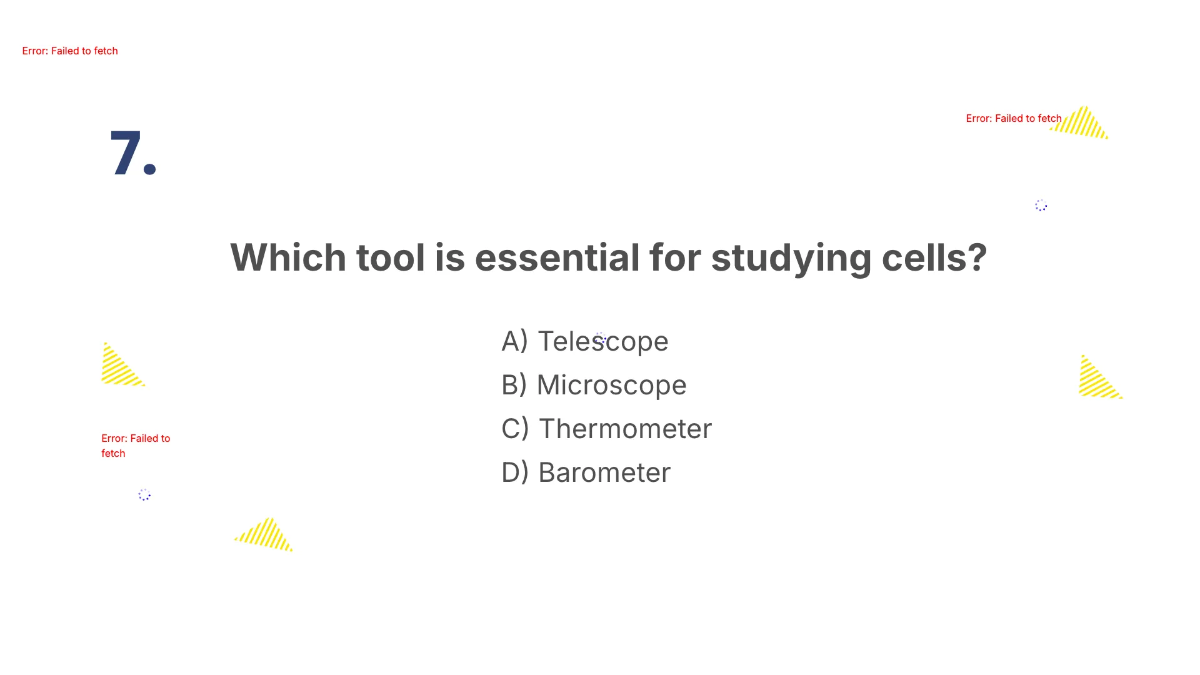 Error: Failed to fetch

7.

Error: Failed to fetch

Which tool is essential for studying cells?

A) Telescope
B) Microscope
C) Thermometer
D) Barometer

Error: Failed to fetch